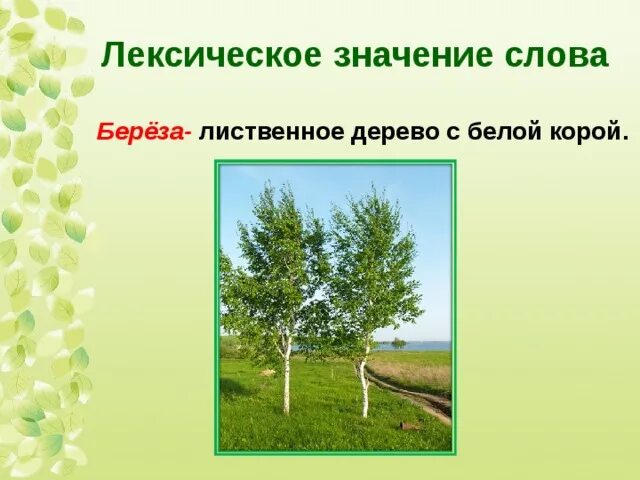 Лексическое значение слова

Берёза- лиственное дерево с белой корой.